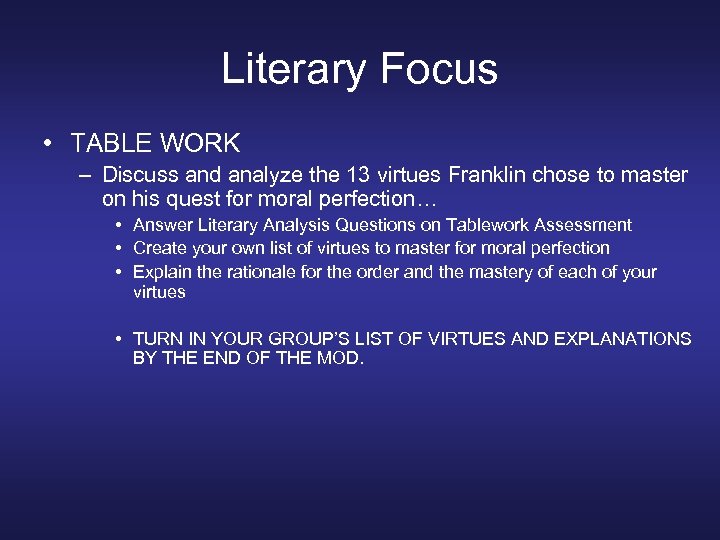 Literary Focus

• TABLE WORK
– Discuss and analyze the 13 virtues Franklin chose to master on his quest for moral perfection…
• Answer Literary Analysis Questions on Tablework Assessment
• Create your own list of virtues to master for moral perfection
• Explain the rationale for the order and the mastery of each of your virtues

• TURN IN YOUR GROUP'S LIST OF VIRTUES AND EXPLANATIONS BY THE END OF THE MOD.